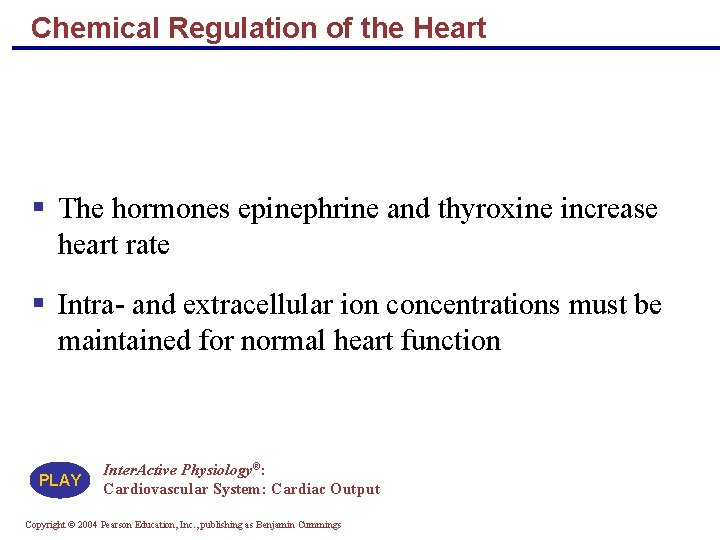 Chemical Regulation of the Heart

▪ The hormones epinephrine and thyroxine increase heart rate

▪ Intra- and extracellular ion concentrations must be maintained for normal heart function

PLAY

InterActive Physiology®:
Cardiovascular System: Cardiac Output

Copyright © 2004 Pearson Education, Inc., publishing as Benjamin Cummings